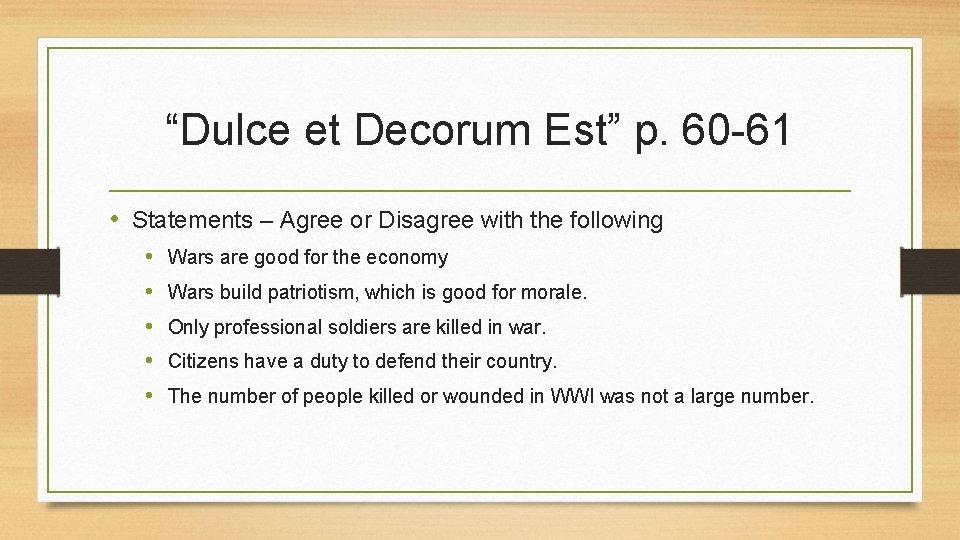 “Dulce et Decorum Est” p. 60-61

• Statements – Agree or Disagree with the following
  • Wars are good for the economy
  • Wars build patriotism, which is good for morale.
  • Only professional soldiers are killed in war.
  • Citizens have a duty to defend their country.
  • The number of people killed or wounded in WWI was not a large number.